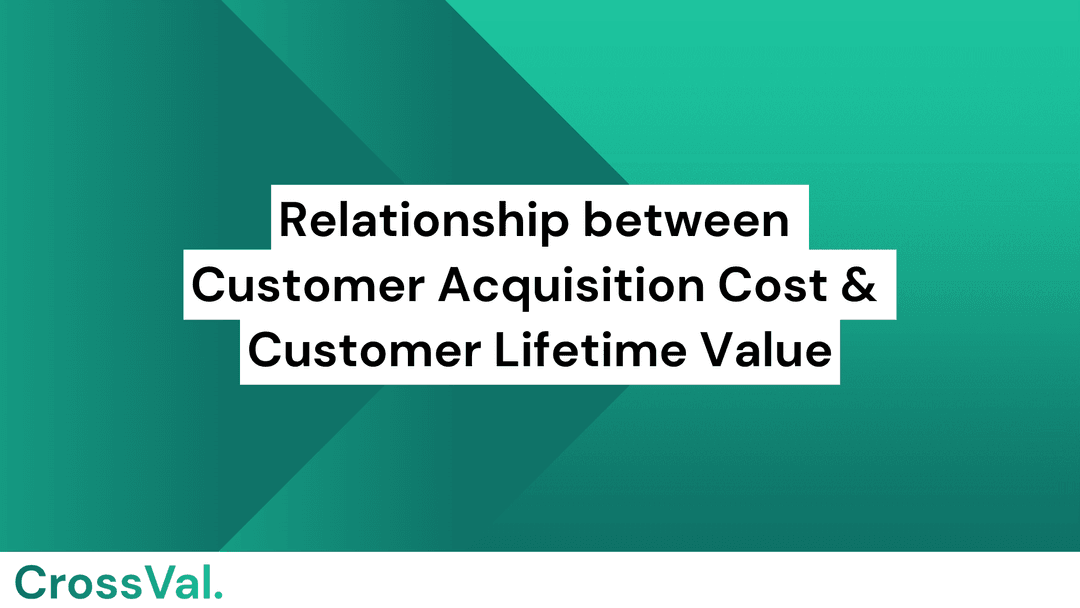 Relationship between Customer Acquisition Cost & Customer Lifetime Value

CrossVal.